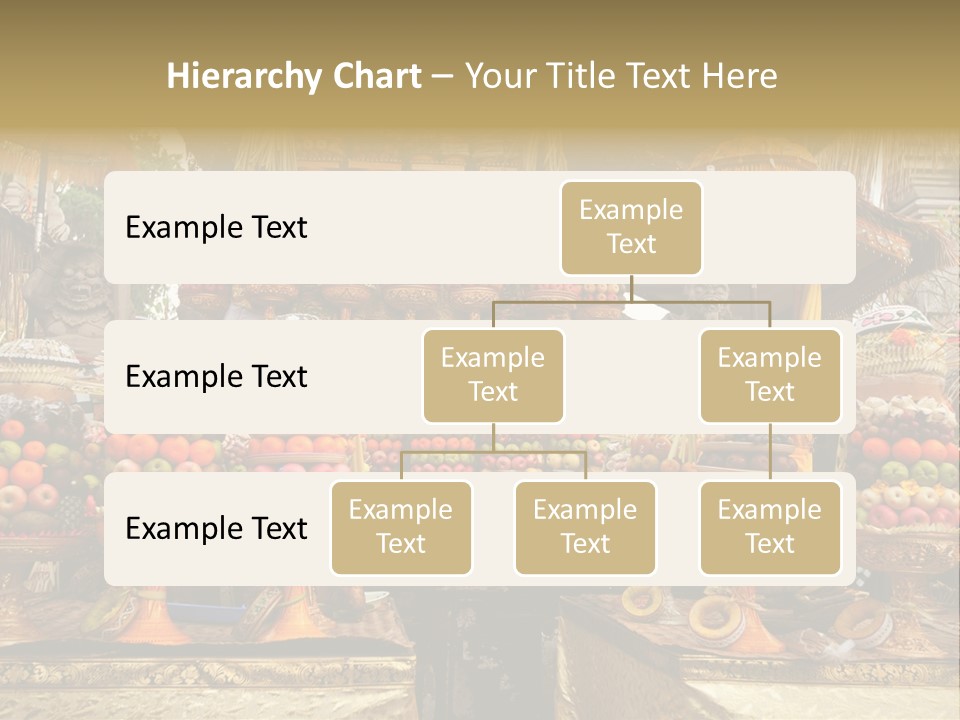 Hierarchy Chart – Your Title Text Here

Example Text

Example Text

Example Text

Example Text

Example Text

Example Text

Example Text

Example Text

Example Text